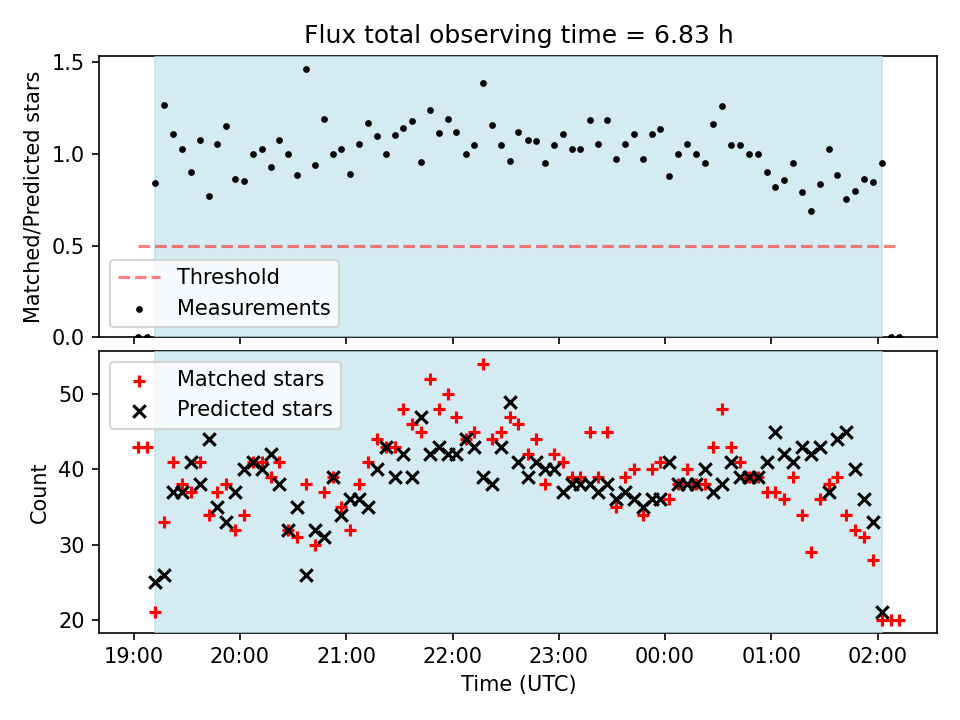 Flux total observing time = 6.83 h

Matched/Predicted stars

1.5
1.0
0.5
0.0

Threshold
Measurements

Matched stars
Predicted stars

Count

50
40
30
20

19:00
20:00
21:00
22:00
23:00
00:00
01:00
02:00

Time (UTC)